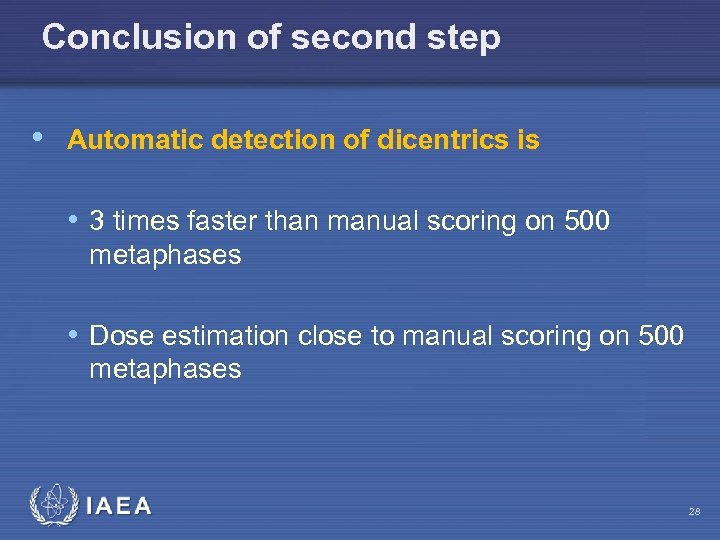 Conclusion of second step

• Automatic detection of dicentrics is

• 3 times faster than manual scoring on 500 metaphases

• Dose estimation close to manual scoring on 500 metaphases

IAEA

28